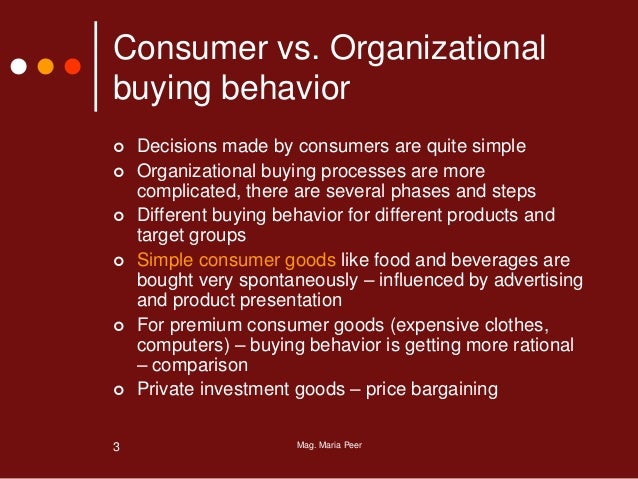 Consumer vs. Organizational buying behavior

- Decisions made by consumers are quite simple
- Organizational buying processes are more complicated, there are several phases and steps
- Different buying behavior for different products and target groups
- Simple consumer goods like food and beverages are bought very spontaneously – influenced by advertising and product presentation
- For premium consumer goods (expensive clothes, computers) – buying behavior is getting more rational – comparison
- Private investment goods – price bargaining

3

Mag. Maria Peer